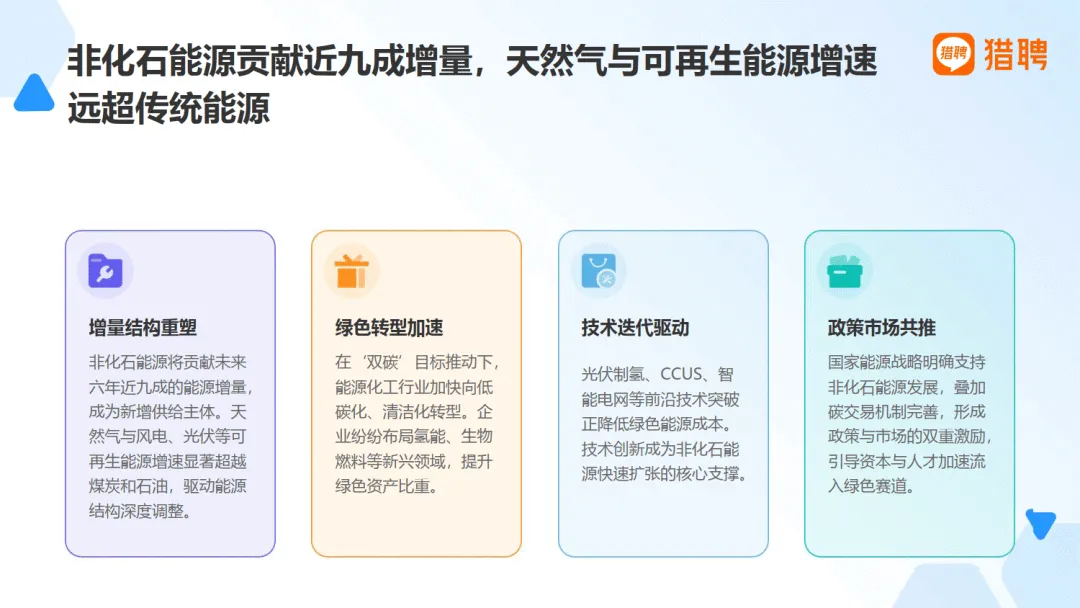 非化石能源贡献近九成增量，天然气与可再生能源增速远超传统能源

猎聘 猎聘

增量结构重塑

非化石能源将贡献未来六年近九成的能源增量，成为新增供给主体。天然气与风电、光伏等可再生能源增速显著超越煤炭和石油，驱动能源结构深度调整。

绿色转型加速

在“双碳”目标推动下，能源化工行业加快向低碳化、清洁化转型。企业纷纷布局氢能、生物燃料等新兴领域，提升绿色资产比重。

技术迭代驱动

光伏制氢、CCUS、智能电网等前沿技术突破正降低绿色能源成本。技术创新成为非化石能源快速扩张的核心支撑。

政策市场共推

国家能源战略明确支持非化石能源发展，叠加碳交易机制完善，形成政策与市场的双重激励，引导资本与人才加速流入绿色赛道。